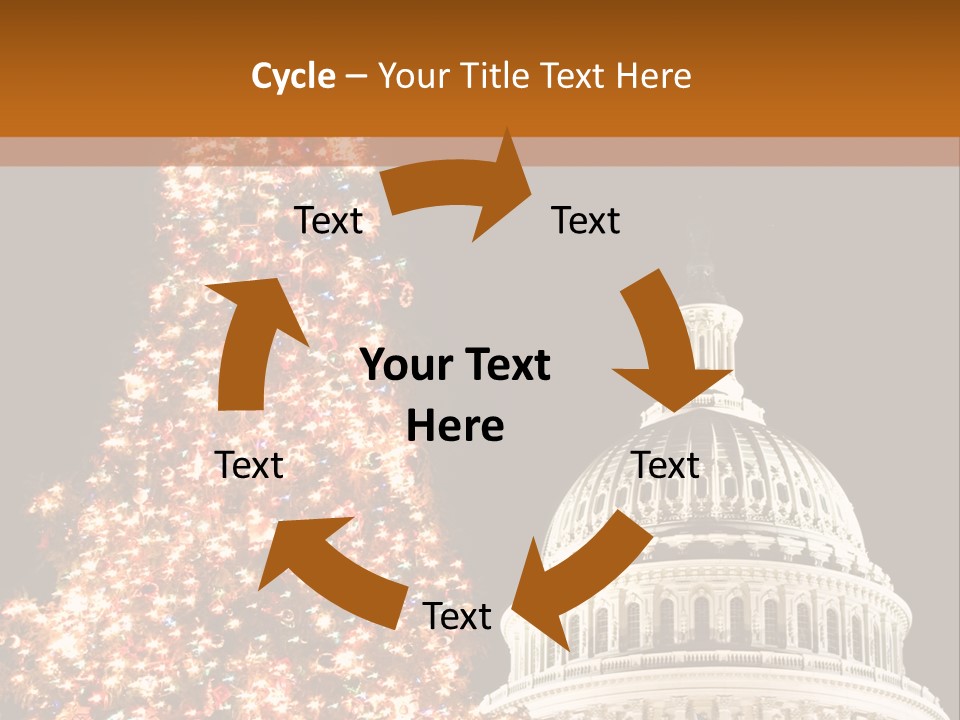 Cycle – Your Title Text Here

Text

Text

Your Text Here

Text

Text

Text